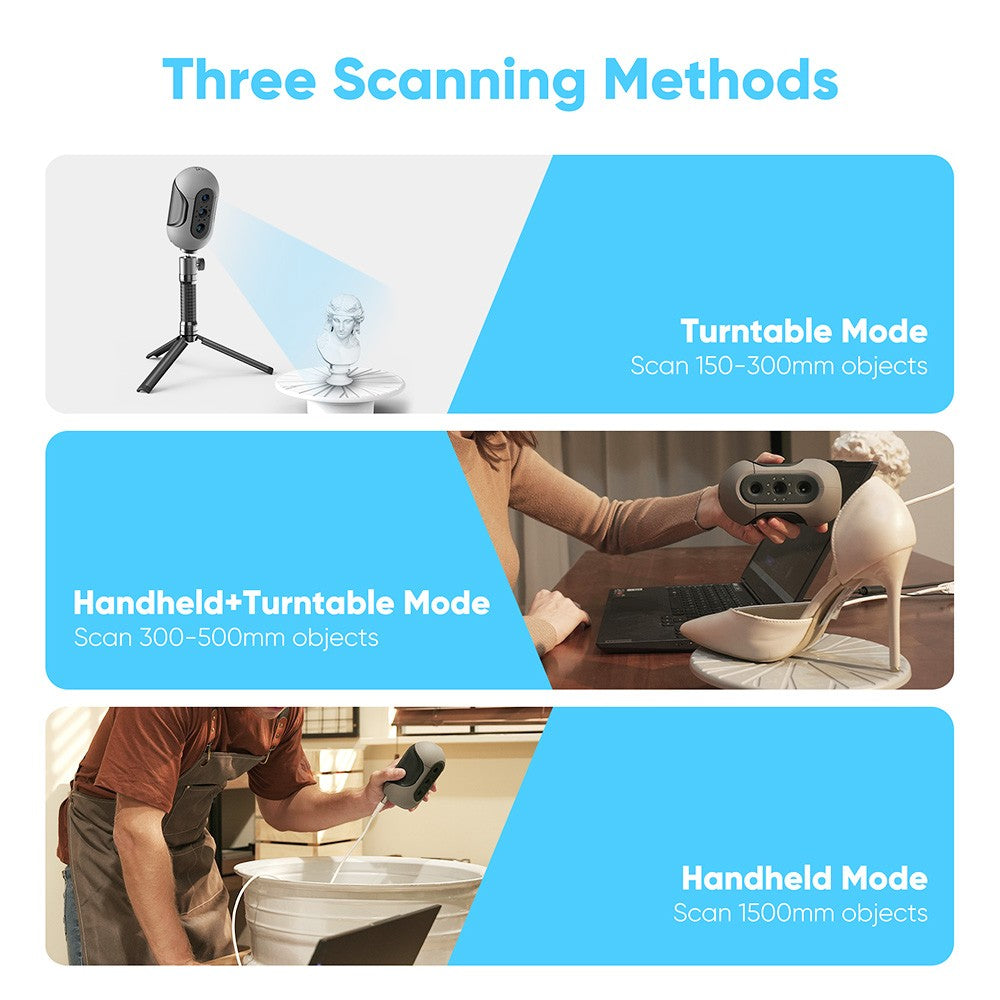 Three Scanning Methods

Turntable Mode
Scan 150-300mm objects

Handheld+Turntable Mode
Scan 300-500mm objects

Handheld Mode
Scan 1500mm objects